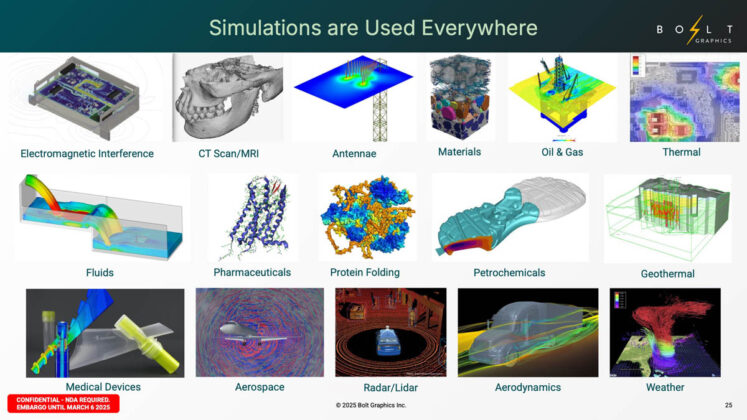 Simulations are Used Everywhere

BOLT GRAPHICS

Electromagnetic Interference

CT Scan/MRI

Antennae

Materials

Oil & Gas

Thermal

Fluids

Pharmaceuticals

Protein Folding

Petrochemicals

Geothermal

Medical Devices

Aerospace

Radar/Lidar

Aerodynamics

Weather

CONFIDENTIAL - NDA REQUIRED. EMBARGO UNTIL MARCH 6 2025

© 2025 Bolt Graphics Inc.

25